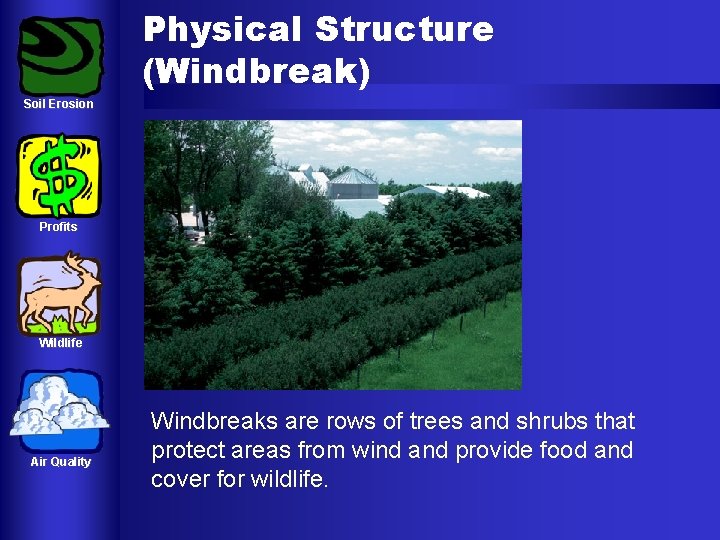 Soil Erosion

Profits

Wildlife

Air Quality

Physical Structure (Windbreak)

Windbreaks are rows of trees and shrubs that protect areas from wind and provide food and cover for wildlife.